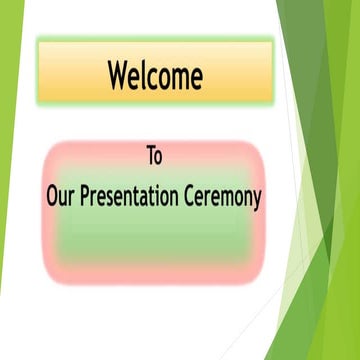 Welcome

To
Our Presentation Ceremony